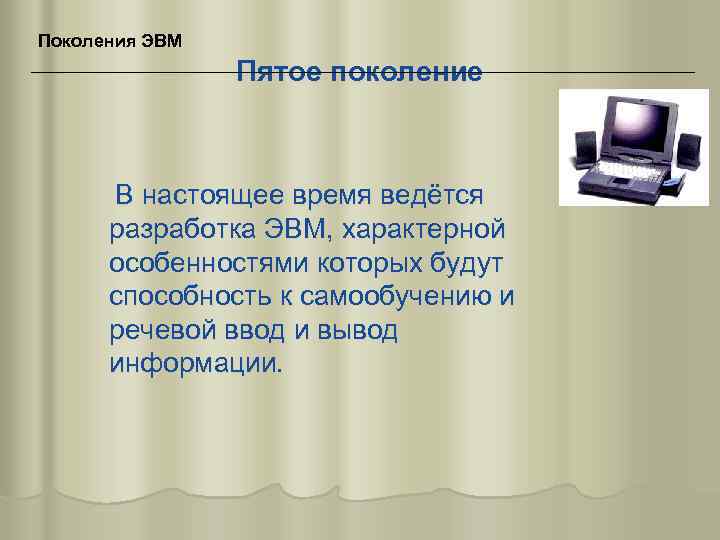 Поколения ЭВМ

Пятое поколение

В настоящее время ведётся разработка ЭВМ, характерной особенностями которых будут способность к самообучению и речевой ввод и вывод информации.